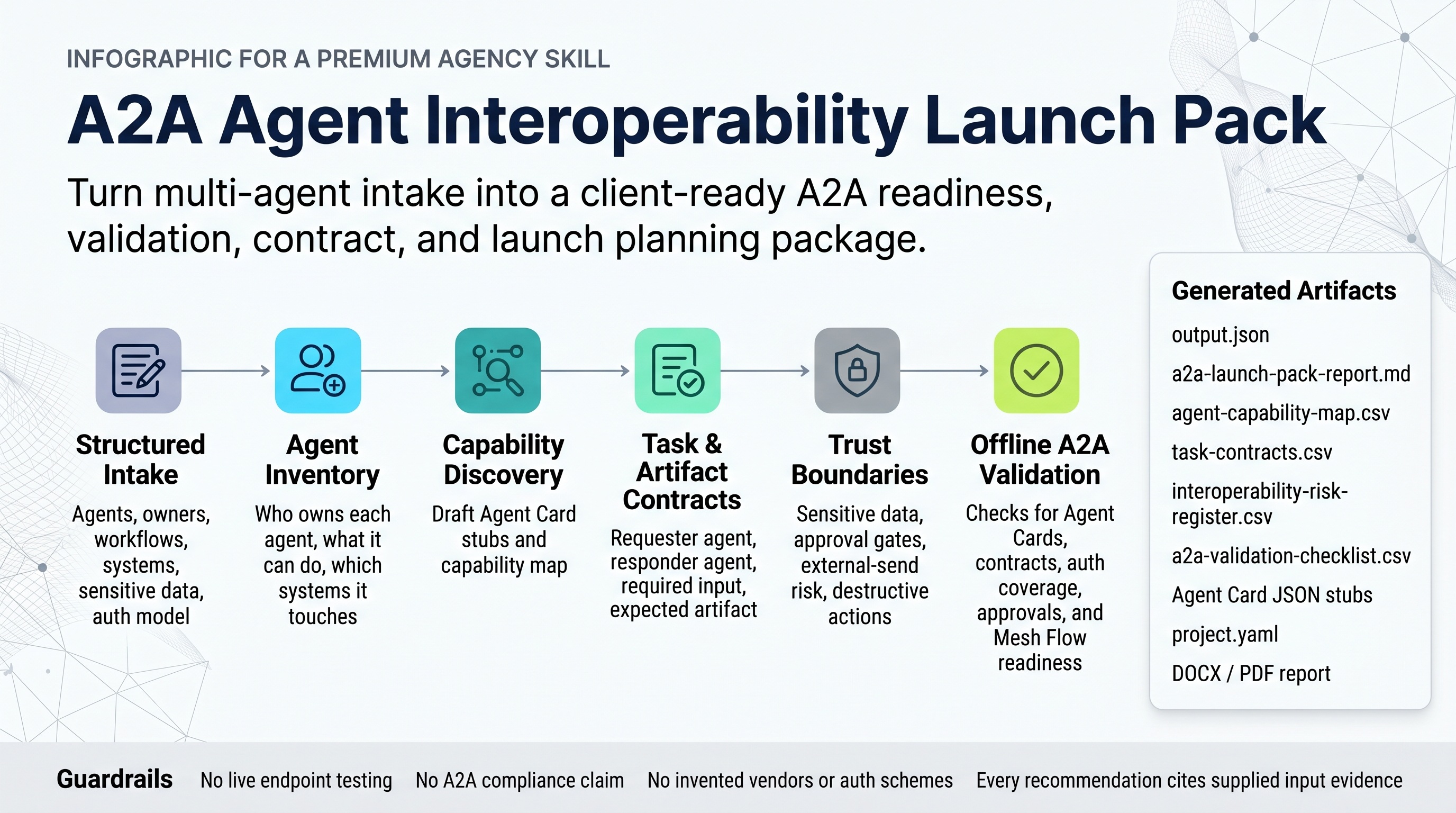 INFOGRAPHIC FOR A PREMIUM AGENCY SKILL

A2A Agent Interoperability Launch Pack

Turn multi-agent intake into a client-ready A2A readiness, validation, contract, and launch planning package.

Structured Intake
Agents, owners, workflows, systems, sensitive data, auth model

Agent Inventory
Who owns each agent, what it can do, which systems it touches

Capability Discovery
Draft Agent Card stubs and capability map

Task & Artifact Contracts
Requester agent, responder agent, required input, expected artifact

Trust Boundaries
Sensitive data, approval gates, external-send risk, destructive actions

Offline A2A Validation
Checks for Agent Cards, contracts, auth coverage, approvals, and Mesh Flow readiness

Generated Artifacts
output.json
a2a-launch-pack-report.md
agent-capability-map.csv
task-contracts.csv
interoperability-risk-register.csv
a2a-validation-checklist.csv
Agent Card JSON stubs
project.yaml
DOCX / PDF report

Guardrails
No live endpoint testing
No A2A compliance claim
No invented vendors or auth schemes
Every recommendation cites supplied input evidence